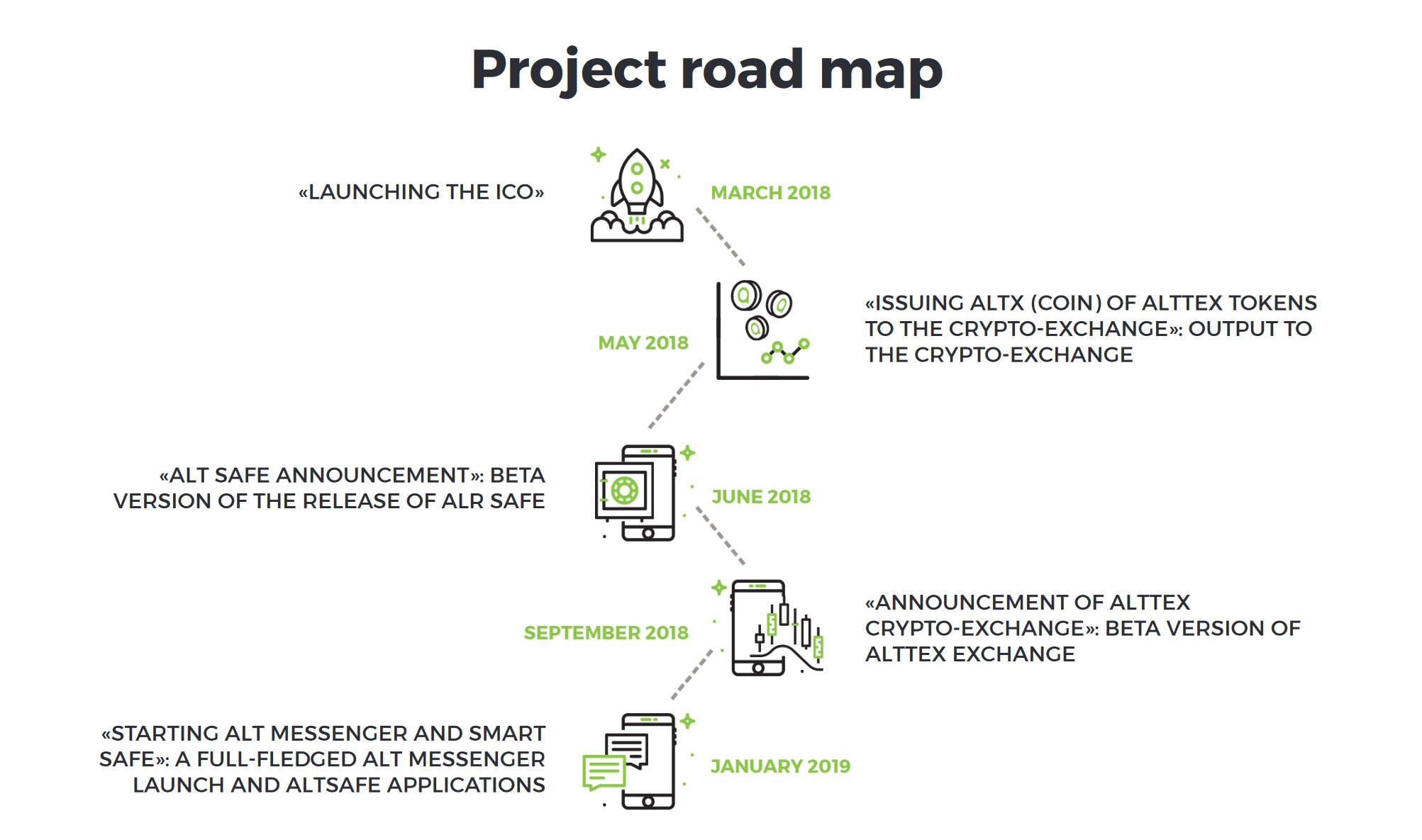 Project road map

«LAUNCHING THE ICO»

MARCH 2018

MAY 2018

«ISSUING ALTX (COIN) OF ALTTEX TOKENS TO THE CRYPTO-EXCHANGE»: OUTPUT TO THE CRYPTO-EXCHANGE

«ALT SAFE ANNOUNCEMENT»: BETA VERSION OF THE RELEASE OF ALR SAFE

JUNE 2018

SEPTEMBER 2018

«ANNOUNCEMENT OF ALTTEX CRYPTO-EXCHANGE»: BETA VERSION OF ALTTEX EXCHANGE

«STARTING ALT MESSENGER AND SMART SAFE»: A FULL-FLEDGED ALT MESSENGER LAUNCH AND ALTSAFE APPLICATIONS

JANUARY 2019